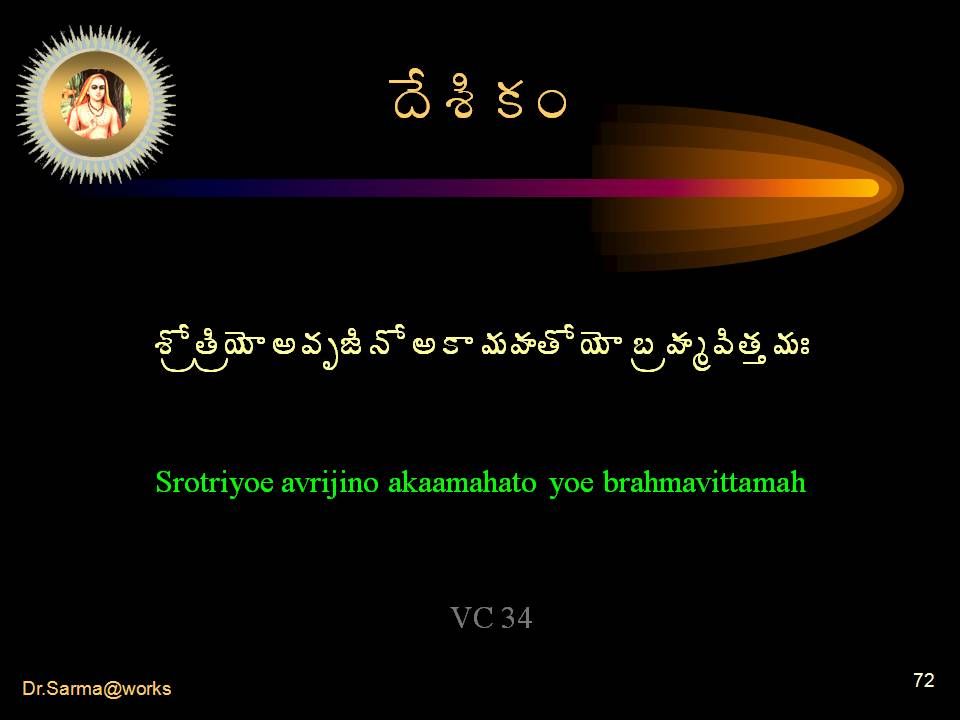 దేశికం

శ్రోత్రియో అవృజినో అకామహతో యో బ్రహ్మవిత్తమః

Srotriyoe avrijino akaamahato yoe brahmavittamah

VC 34

Dr.Sarma@works

72